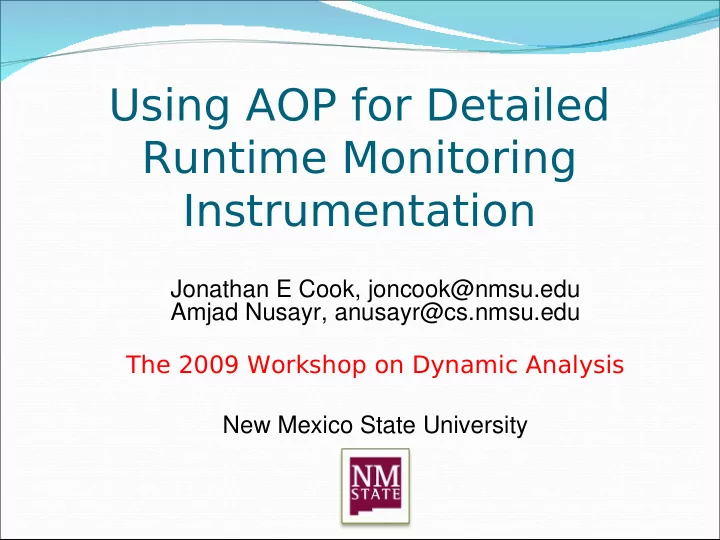 Using AOP for Detailed Runtime Monitoring Instrumentation

Jonathan E Cook, joncook@nmsu.edu
Amjad Nusayr, anusayr@cs.nmsu.edu

The 2009 Workshop on Dynamic Analysis

New Mexico State University

NM STATE